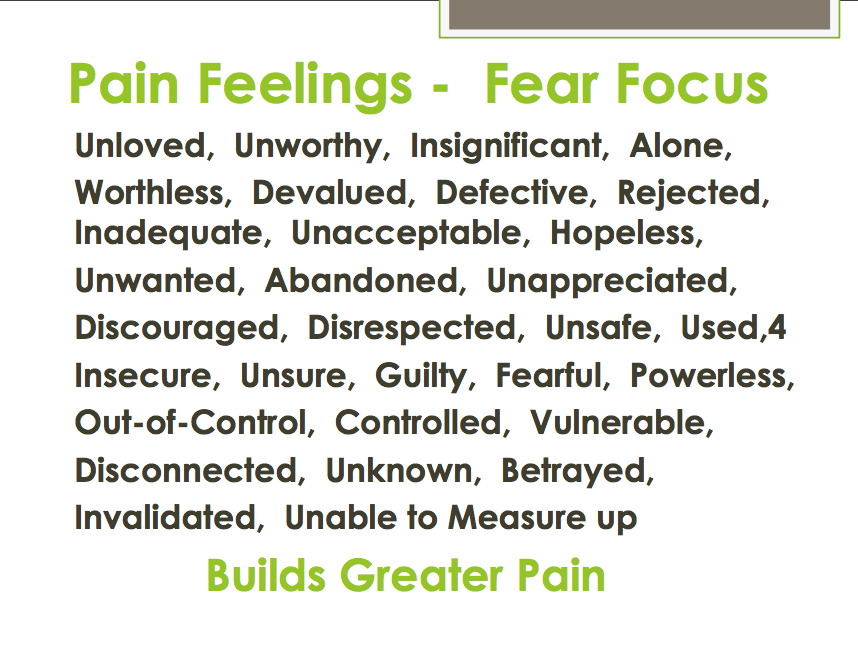 Pain Feelings - Fear Focus

Unloved, Unworthy, Insignificant, Alone, Worthless, Devalued, Defective, Rejected, Inadequate, Unacceptable, Hopeless, Unwanted, Abandoned, Unappreciated, Discouraged, Disrespected, Unsafe, Used,4 Insecure, Unsure, Guilty, Fearful, Powerless, Out-of-Control, Controlled, Vulnerable, Disconnected, Unknown, Betrayed, Invalidated, Unable to Measure up

Builds Greater Pain